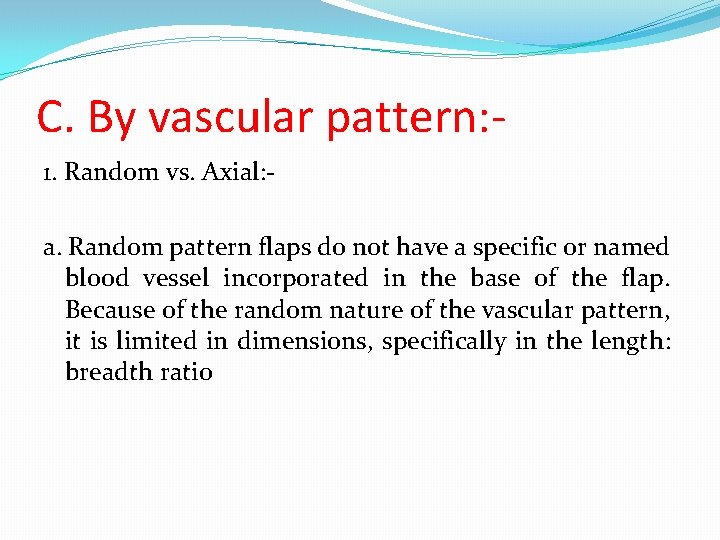 C. By vascular pattern:-

1. Random vs. Axial:-

a. Random pattern flaps do not have a specific or named blood vessel incorporated in the base of the flap. Because of the random nature of the vascular pattern, it is limited in dimensions, specifically in the length: breadth ratio